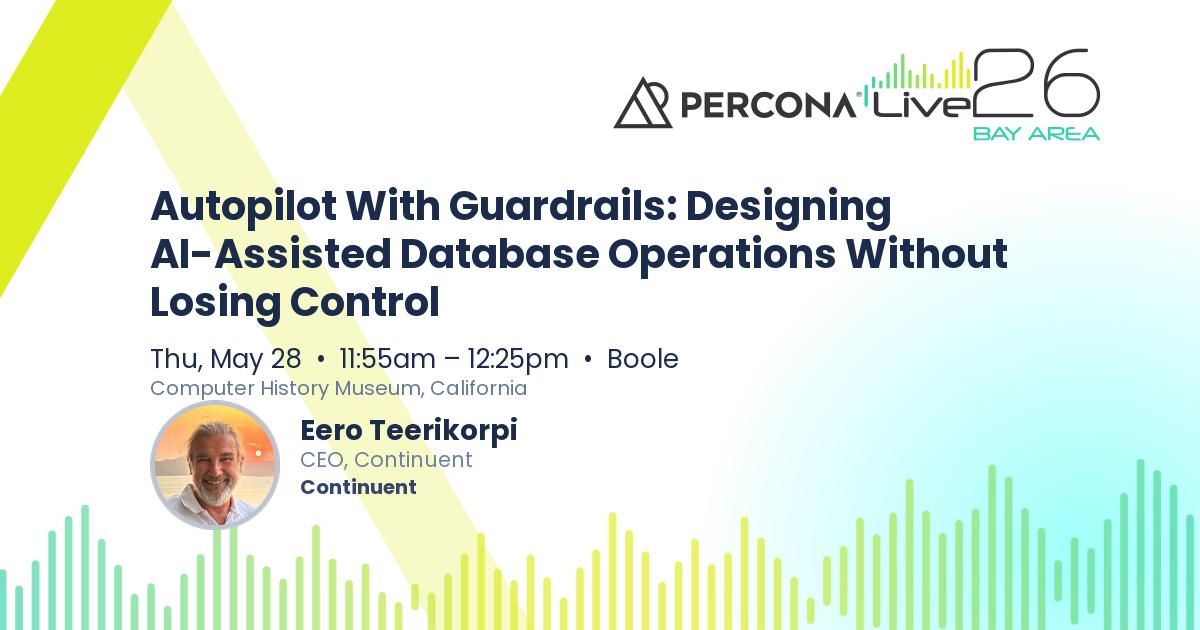 PERCONA® Live 26
BAY AREA

Autopilot With Guardrails: Designing AI-Assisted Database Operations Without Losing Control

Thu, May 28 • 11:55am – 12:25pm • Boole
Computer History Museum, California

Eero Teerikorpi
CEO, Continuent
Continuent